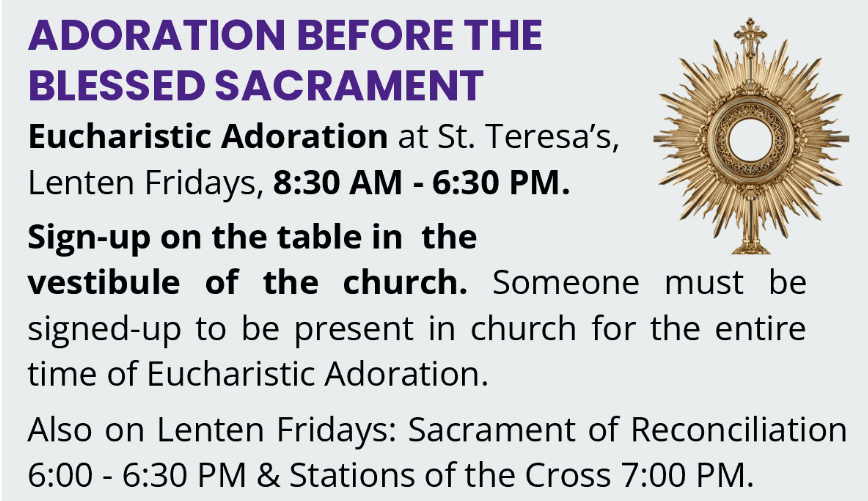 ADORATION BEFORE THE BLESSED SACRAMENT

Eucharistic Adoration at St. Teresa's, Lenten Fridays, 8:30 AM - 6:30 PM.

Sign-up on the table in the vestibule of the church. Someone must be signed-up to be present in church for the entire time of Eucharistic Adoration.

Also on Lenten Fridays: Sacrament of Reconciliation 6:00 - 6:30 PM & Stations of the Cross 7:00 PM.